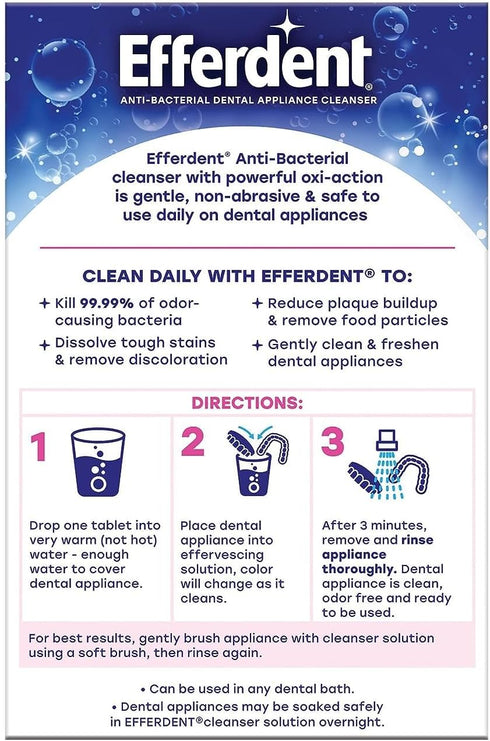 Efferdent®

ANTI-BACTERIAL DENTAL APPLIANCE CLEANSER

Efferdent® Anti-Bacterial cleanser with powerful oxi-action is gentle, non-abrasive & safe to use daily on dental appliances

CLEAN DAILY WITH EFFERDENT® TO:

+ Kill 99.99% of odor-causing bacteria

+ Dissolve tough stains & remove discoloration

+ Reduce plaque buildup & remove food particles

+ Gently clean & freshen dental appliances

DIRECTIONS:

1

Drop one tablet into very warm (not hot) water - enough water to cover dental appliance.

2

Place dental appliance into effervescing solution, color will change as it cleans.

3

After 3 minutes, remove and rinse appliance thoroughly. Dental appliance is clean, odor free and ready to be used.

For best results, gently brush appliance with cleanser solution using a soft brush, then rinse again.

• Can be used in any dental bath.
• Dental appliances may be soaked safely in EFFERDENT®cleanser solution overnight.